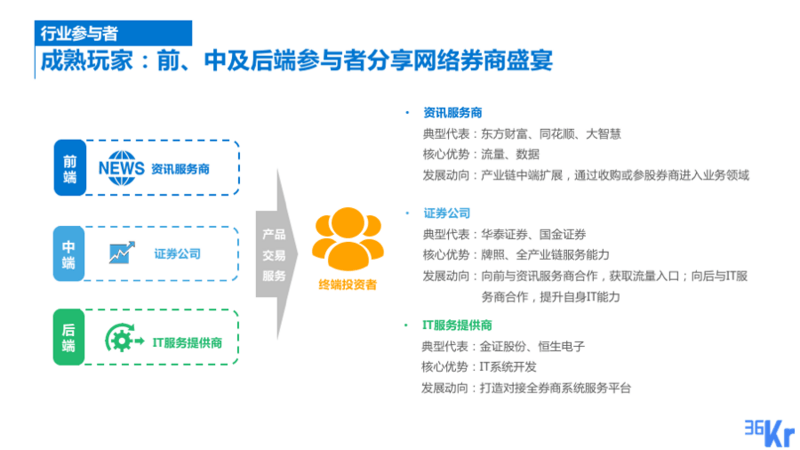 行业参与者

成熟玩家：前、中及后端参与者分享网络券商盛宴

前端 NEWS 资讯服务商

中端 证券公司

后端 IT服务提供商

产品 交易 服务

终端投资者

• 资讯服务商
典型代表：东方财富、同花顺、大智慧
核心优势：流量、数据
发展动向：产业链中端扩展，通过收购或参股券商进入业务领域

• 证券公司
典型代表：华泰证券、国金证券
核心优势：牌照、全产业链服务能力
发展动向：向前与资讯服务商合作，获取流量入口；向后与IT服务商合作，提升自身IT能力

• IT服务提供商
典型代表：金证股份、恒生电子
核心优势：IT系统开发
发展动向：打造对接全券商系统服务平台

36Kr